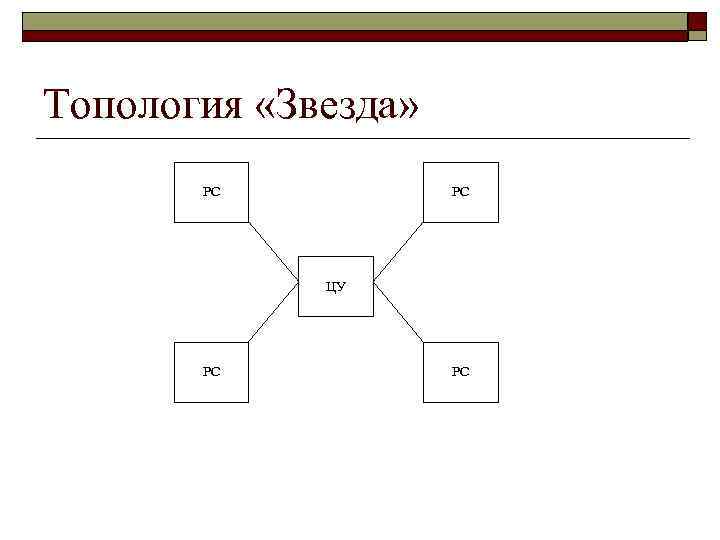 Топология «Звезда»

РС

РС

ЦУ

РС

РС